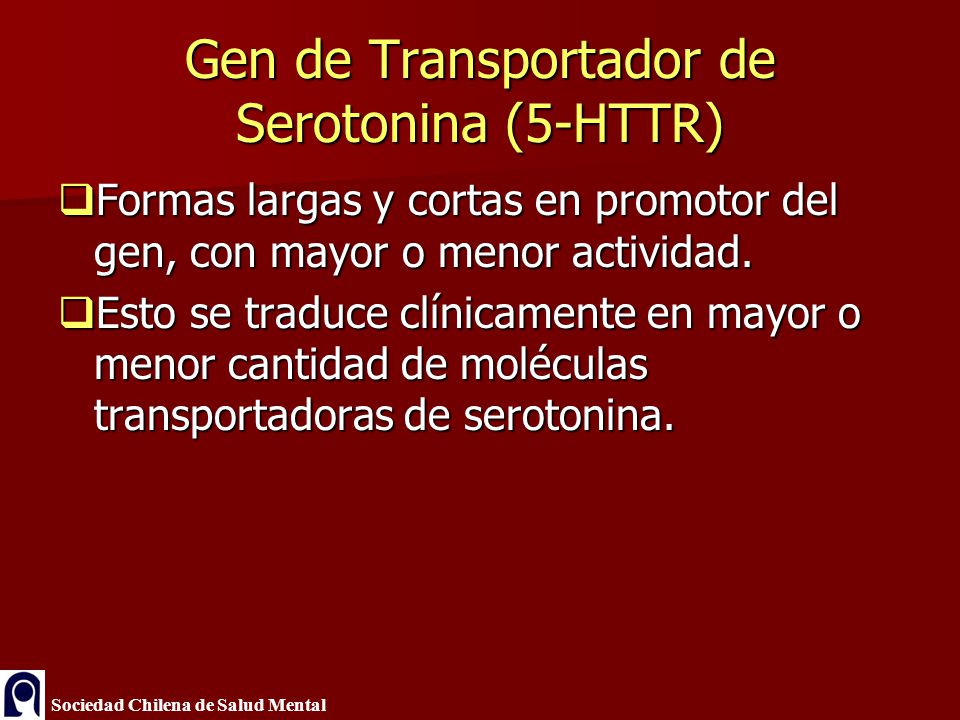 Gen de Transportador de Serotonina (5-HTTR)

❑Formas largas y cortas en promotor del gen, con mayor o menor actividad.

❑Esto se traduce clínicamente en mayor o menor cantidad de moléculas transportadoras de serotonina.

Sociedad Chilena de Salud Mental